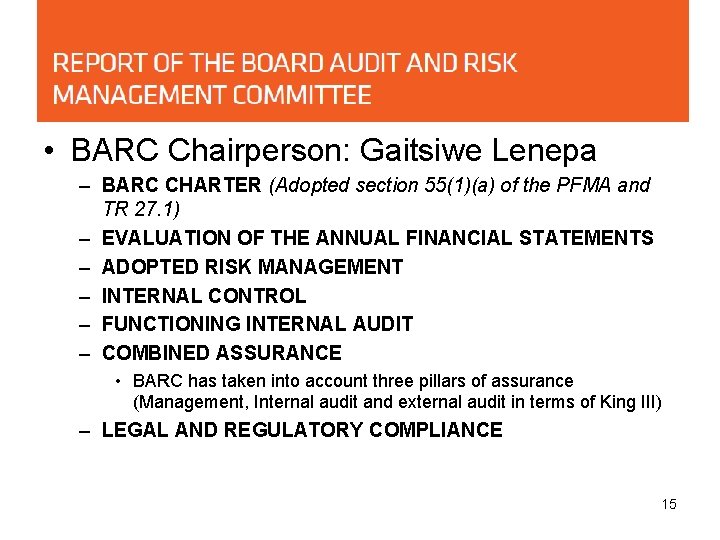 REPORT OF THE BOARD AUDIT AND RISK MANAGEMENT COMMITTEE

• BARC Chairperson: Gaitsiwe Lenepa
– BARC CHARTER (Adopted section 55(1)(a) of the PFMA and TR 27.1)
– EVALUATION OF THE ANNUAL FINANCIAL STATEMENTS
– ADOPTED RISK MANAGEMENT
– INTERNAL CONTROL
– FUNCTIONING INTERNAL AUDIT
– COMBINED ASSURANCE
• BARC has taken into account three pillars of assurance (Management, Internal audit and external audit in terms of King III)
– LEGAL AND REGULATORY COMPLIANCE

15